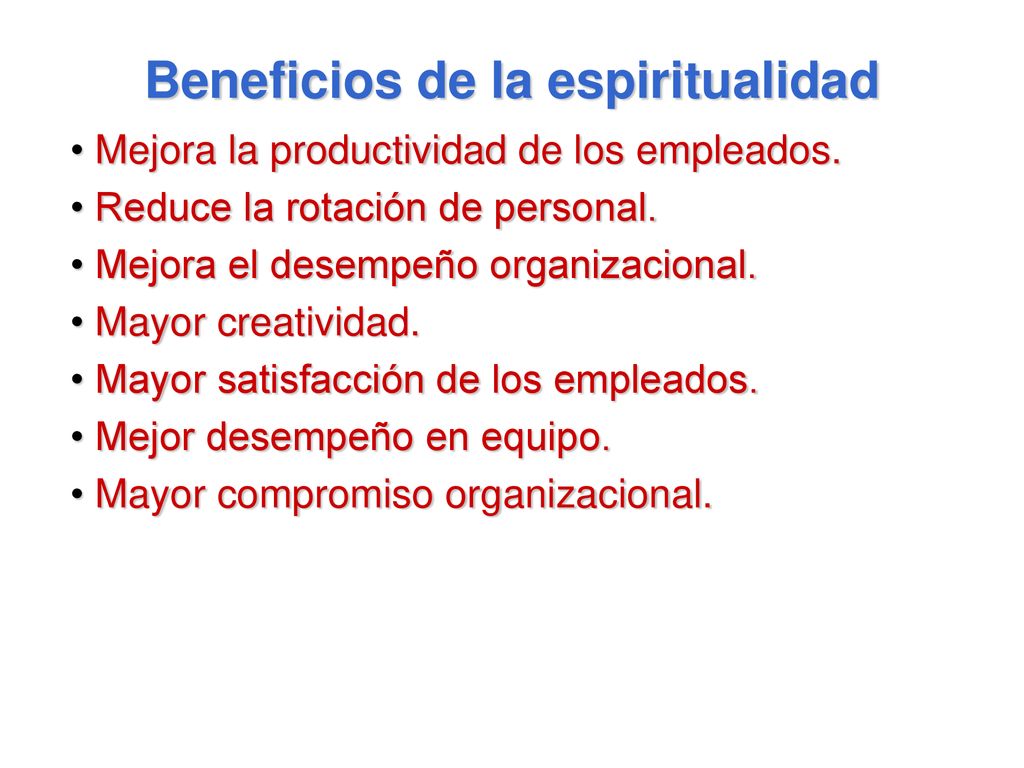 Beneficios de la espiritualidad

• Mejora la productividad de los empleados.
• Reduce la rotación de personal.
• Mejora el desempeño organizacional.
• Mayor creatividad.
• Mayor satisfacción de los empleados.
• Mejor desempeño en equipo.
• Mayor compromiso organizacional.